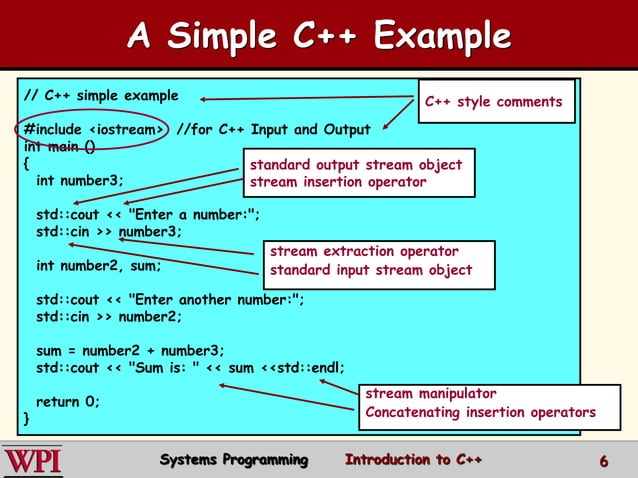 A Simple C++ Example

// C++ simple example

#include <iostream> //for C++ Input and Output
int main ()
{
int number3;

std::cout << "Enter a number:";
std::cin >> number3;

int number2, sum;

std::cout << "Enter another number:";
std::cin >> number2;

sum = number2 + number3;
std::cout << "Sum is: " << sum <<std::endl;

return 0;
}

C++ style comments

standard output stream object
stream insertion operator

stream extraction operator
standard input stream object

stream manipulator
Concatenating insertion operators

WPI

Systems Programming

Introduction to C++

6